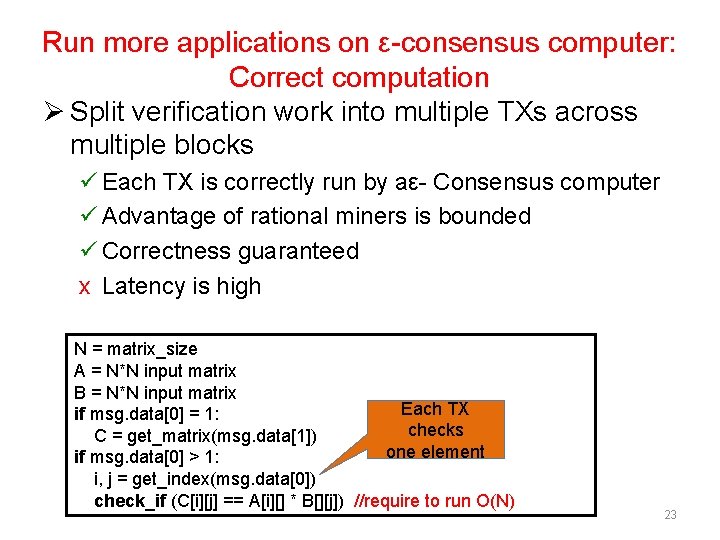 Run more applications on ε-consensus computer: Correct computation

➢ Split verification work into multiple TXs across multiple blocks

✓ Each TX is correctly run by aε- Consensus computer

✓ Advantage of rational miners is bounded

✓ Correctness guaranteed

x Latency is high

N = matrix_size
A = N*N input matrix
B = N*N input matrix
if msg.data[0] = 1:
C = get_matrix(msg.data[1])
if msg.data[0] > 1:
i, j = get_index(msg.data[0])
check_if (C[i][j] == A[i][] * B[][j]) //require to run O(N)

Each TX checks one element

23